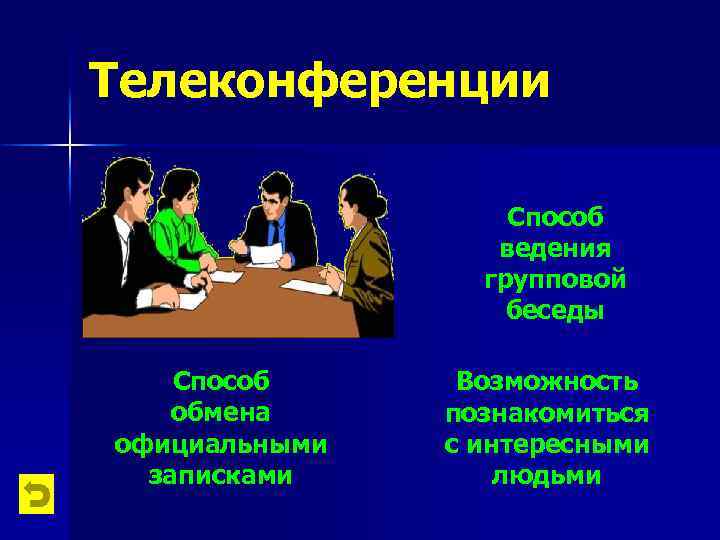 Телеконференции

Способ ведения групповой беседы

Способ обмена официальными записками

Возможность познакомиться с интересными людьми